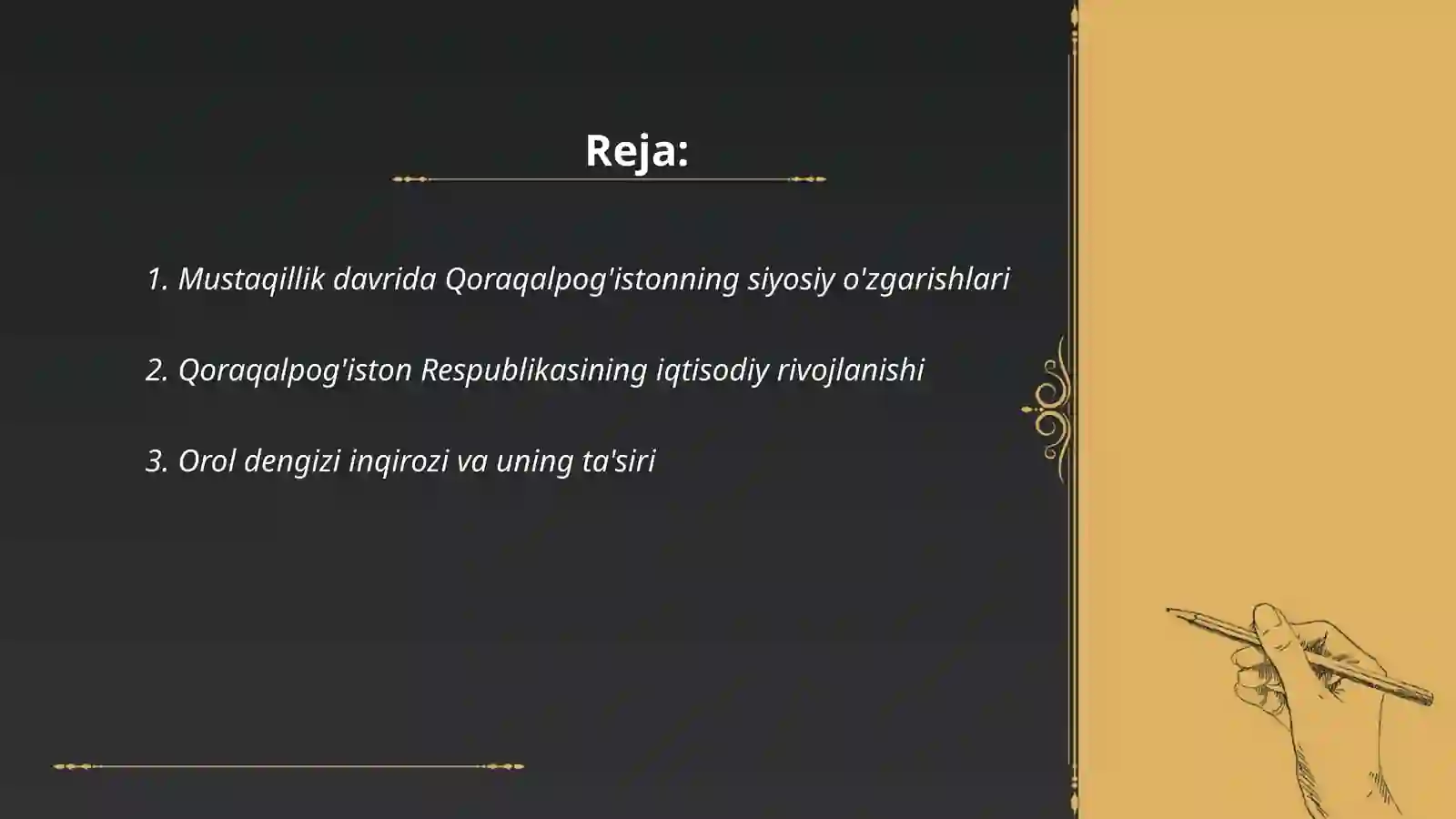 Reja:

1. Mustaqillik davrida Qoraqalpog'istonning siyosiy o'zgarishlari

2. Qoraqalpog'iston Respublikasining iqtisodiy rivojlanishi

3. Orol dengizi inqirozi va uning ta'siri